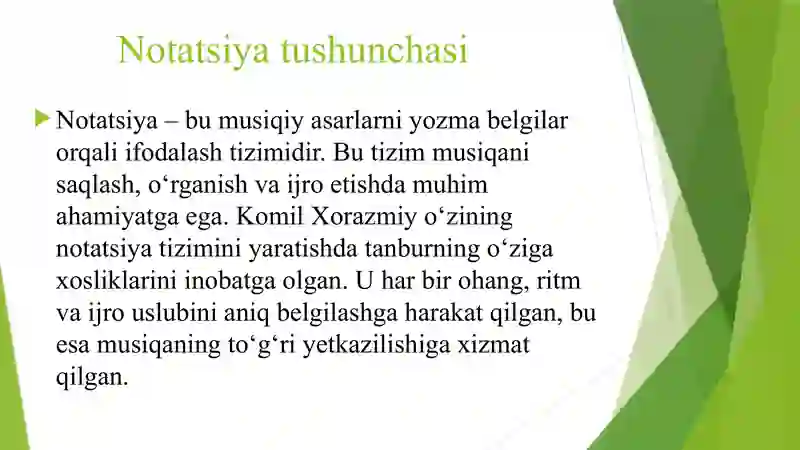 Notatsiya tushunchasi

Notatsiya – bu musiqiy asarlarni yozma belgilar orqali ifodalash tizimidir. Bu tizim musiqani saqlash, o‘rganish va ijro etishda muhim ahamiyatga ega. Komil Xorazmiy o‘zining notatsiya tizimini yaratishda tanburning o‘ziga xosliklarini inobatga olgan. U har bir ohang, ritm va ijro uslubini aniq belgilashga harakat qilgan, bu esa musiqaning to‘g‘ri yetkazilishiga xizmat qilgan.